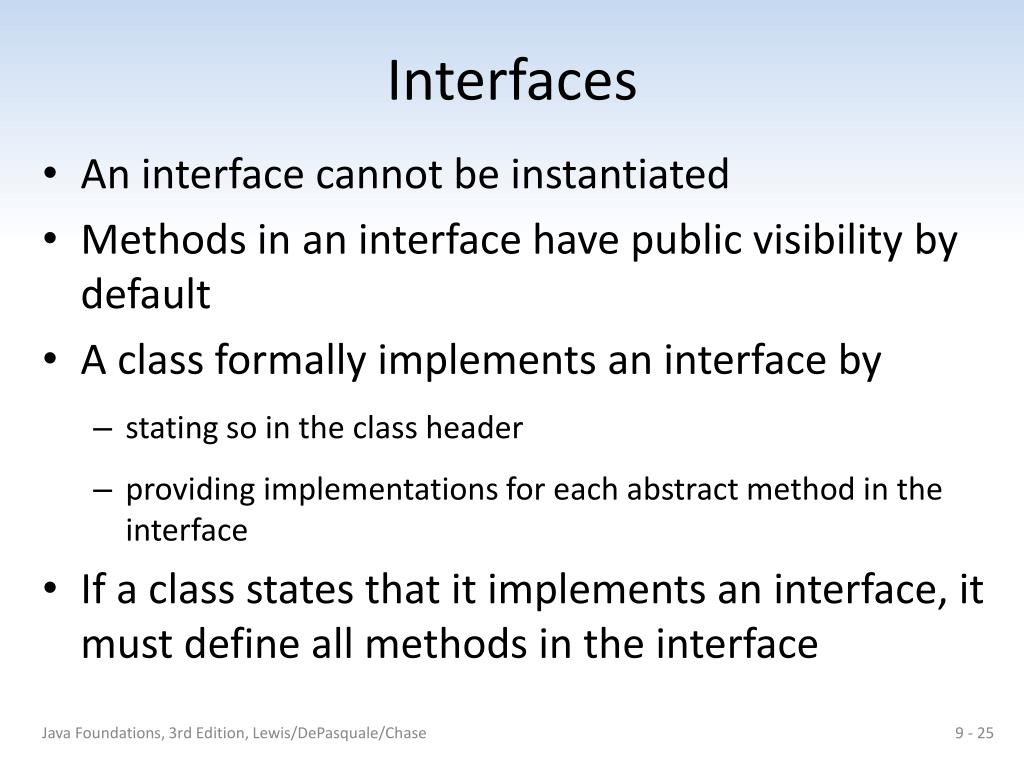 Interfaces

• An interface cannot be instantiated
• Methods in an interface have public visibility by default
• A class formally implements an interface by
  – stating so in the class header
  – providing implementations for each abstract method in the interface
• If a class states that it implements an interface, it must define all methods in the interface

Java Foundations, 3rd Edition, Lewis/DePasquale/Chase

9 - 25